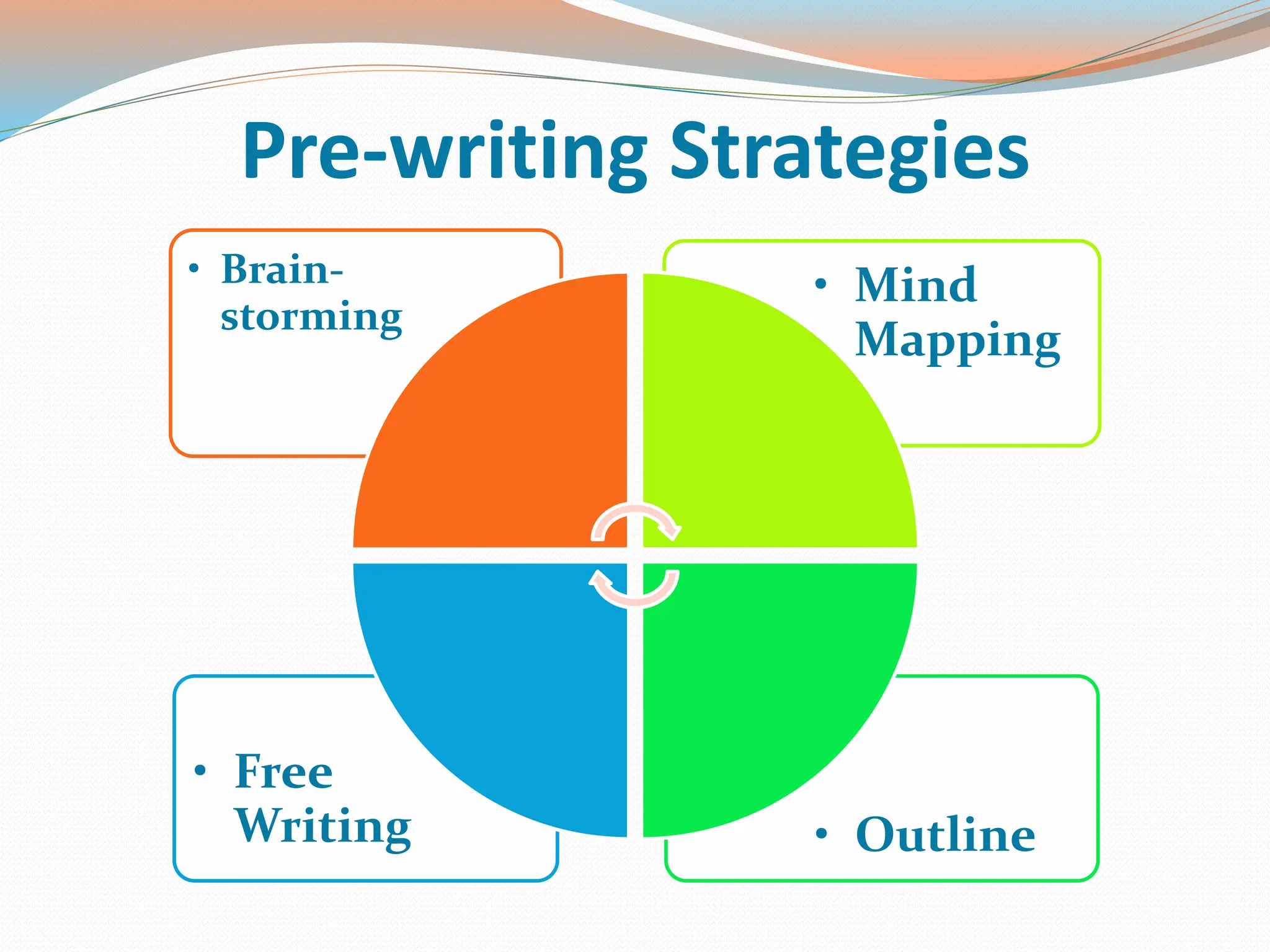 Pre-writing Strategies

• Brain-storming

• Mind Mapping

• Free Writing

• Outline